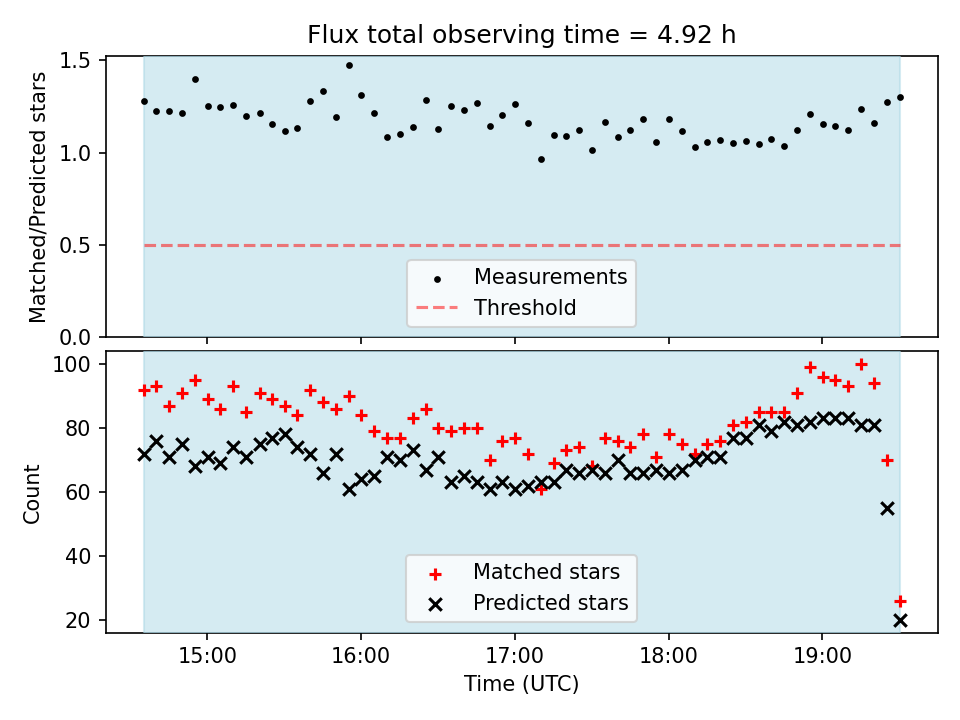 Flux total observing time = 4.92 h

Matched/Predicted stars

1.5
1.0
0.5
0.0

Measurements
Threshold

Count

100
80
60
40
20

Matched stars
Predicted stars

15:00
16:00
17:00
18:00
19:00

Time (UTC)